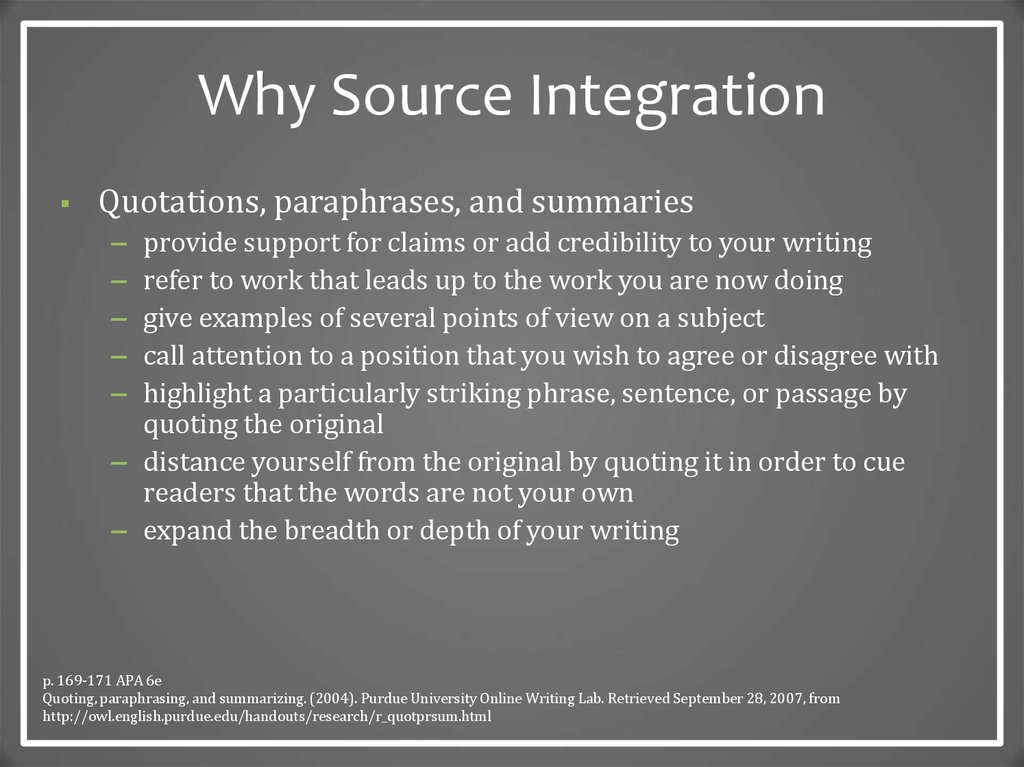 Why Source Integration

▪ Quotations, paraphrases, and summaries
– provide support for claims or add credibility to your writing
– refer to work that leads up to the work you are now doing
– give examples of several points of view on a subject
– call attention to a position that you wish to agree or disagree with
– highlight a particularly striking phrase, sentence, or passage by quoting the original
– distance yourself from the original by quoting it in order to cue readers that the words are not your own
– expand the breadth or depth of your writing

p. 169-171 APA 6e
Quoting, paraphrasing, and summarizing. (2004). Purdue University Online Writing Lab. Retrieved September 28, 2007, from http://owl.english.purdue.edu/handouts/research/r_quotprsum.html